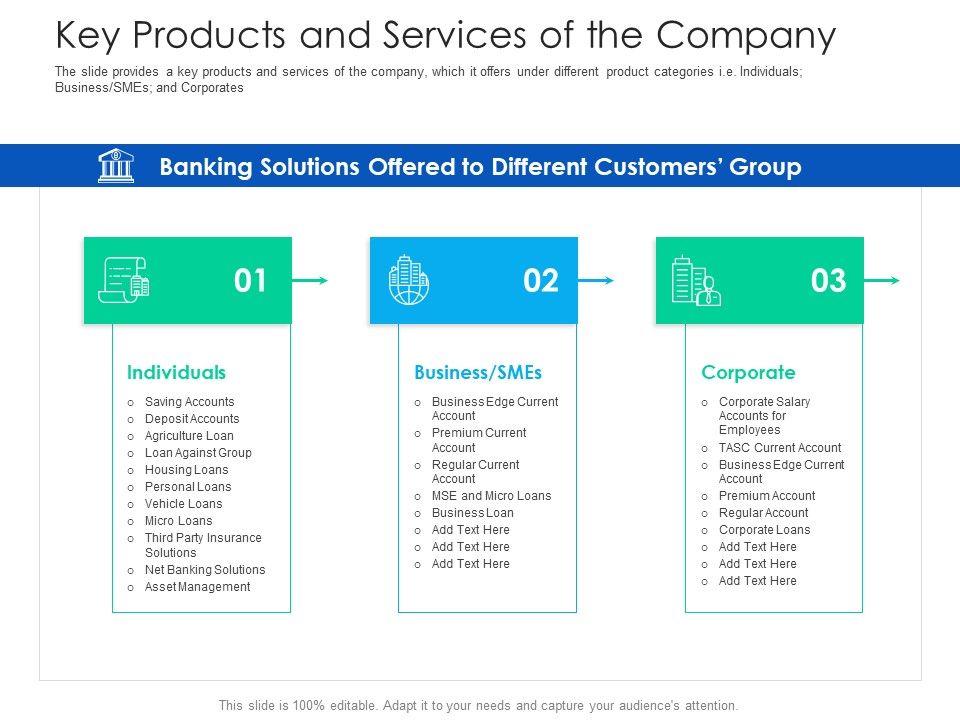 Key Products and Services of the Company

The slide provides a key products and services of the company, which it offers under different product categories i.e. Individuals; Business/SMEs; and Corporates

Banking Solutions Offered to Different Customers' Group

01

Individuals

- Saving Accounts
- Deposit Accounts
- Agriculture Loan
- Loan Against Group
- Housing Loans
- Personal Loans
- Vehicle Loans
- Micro Loans
- Third Party Insurance Solutions
- Net Banking Solutions
- Asset Management

02

Business/SMEs

- Business Edge Current Account
- Premium Current Account
- Regular Current Account
- MSE and Micro Loans
- Business Loan
- Add Text Here
- Add Text Here
- Add Text Here

03

Corporate

- Corporate Salary Accounts for Employees
- TASC Current Account
- Business Edge Current Account
- Premium Account
- Regular Account
- Corporate Loans
- Add Text Here
- Add Text Here
- Add Text Here

This slide is 100% editable. Adapt it to your needs and capture your audience's attention.